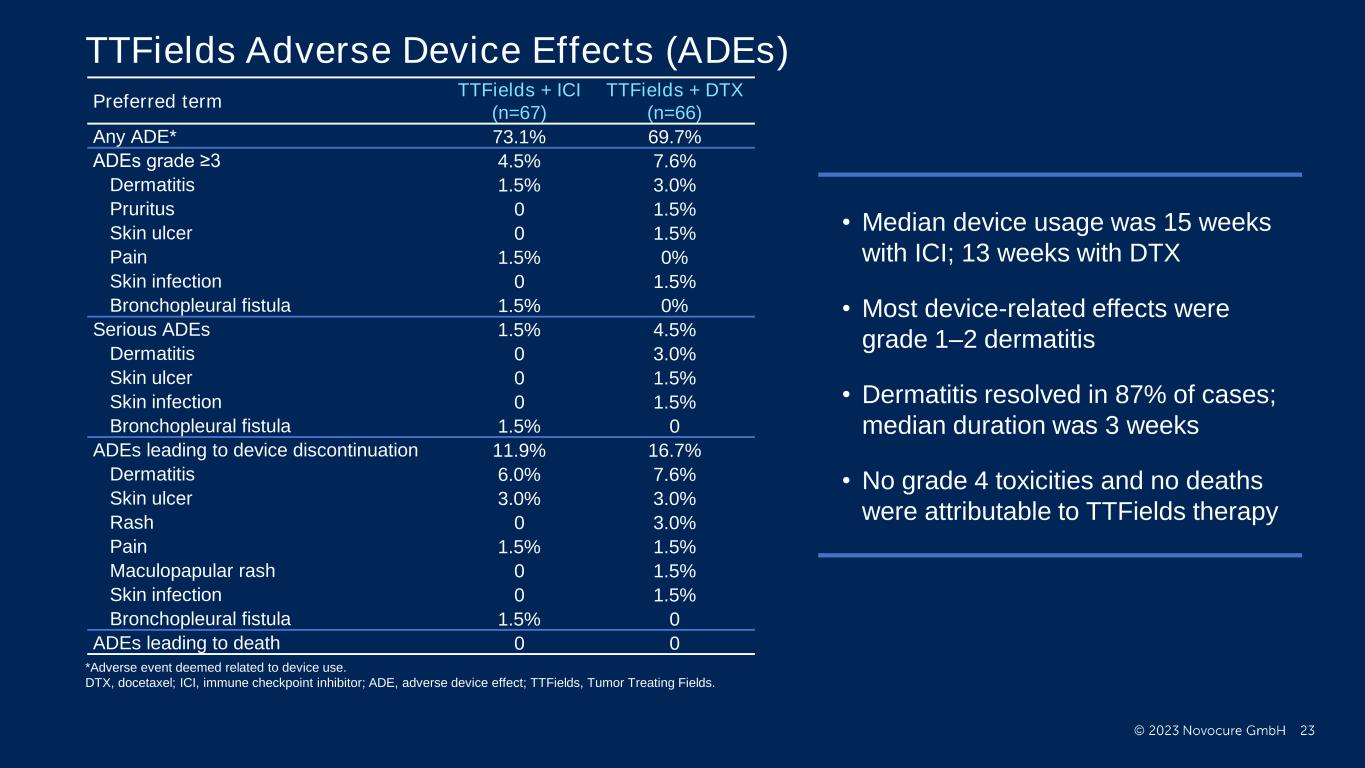 TTFields Adverse Device Effects (ADEs)

| Preferred term | TTFields + ICI (n=67) | TTFields + DTX (n=66) |
|---|---|---|
| Any ADE* | 73.1% | 69.7% |
| ADEs grade ≥3 | 4.5% | 7.6% |
| Dermatitis | 1.5% | 3.0% |
| Pruritus | 0 | 1.5% |
| Skin ulcer | 0 | 1.5% |
| Pain | 1.5% | 0% |
| Skin infection | 0 | 1.5% |
| Bronchopleural fistula | 1.5% | 0% |
| Serious ADEs | 1.5% | 4.5% |
| Dermatitis | 0 | 3.0% |
| Skin ulcer | 0 | 1.5% |
| Skin infection | 0 | 1.5% |
| Bronchopleural fistula | 1.5% | 0 |
| ADEs leading to device discontinuation | 11.9% | 16.7% |
| Dermatitis | 6.0% | 7.6% |
| Skin ulcer | 3.0% | 3.0% |
| Rash | 0 | 3.0% |
| Pain | 1.5% | 1.5% |
| Maculopapular rash | 0 | 1.5% |
| Skin infection | 0 | 1.5% |
| Bronchopleural fistula | 1.5% | 0 |
| ADEs leading to death | 0 | 0 |

*Adverse event deemed related to device use.
DTX, docetaxel; ICI, immune checkpoint inhibitor; ADE, adverse device effect; TTFields, Tumor Treating Fields.

• Median device usage was 15 weeks with ICI; 13 weeks with DTX

• Most device-related effects were grade 1–2 dermatitis

• Dermatitis resolved in 87% of cases; median duration was 3 weeks

• No grade 4 toxicities and no deaths were attributable to TTFields therapy

© 2023 Novocure GmbH 23